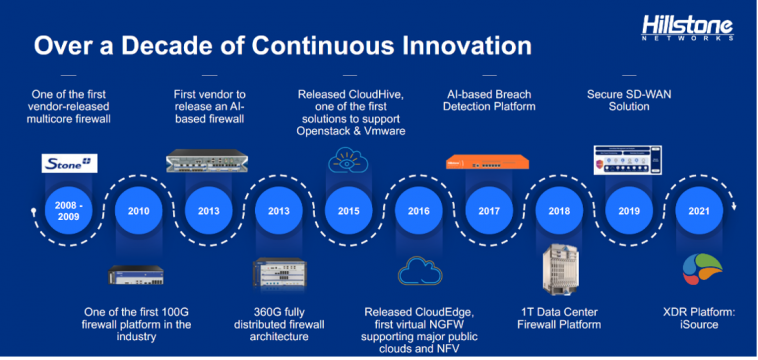 Hillstone
NETWORKS

Over a Decade of Continuous Innovation

One of the first vendor-released multicore firewall

First vendor to release an AI-based firewall

Released CloudHive, one of the first solutions to support Openstack & Vmware

AI-based Breach Detection Platform

Secure SD-WAN Solution

Stone

2008 - 2009

2010

2013

2013

2015

2016

2017

2018

2019

2021

One of the first 100G firewall platform in the industry

360G fully distributed firewall architecture

Released CloudEdge, first virtual NGFW supporting major public clouds and NFV

1T Data Center Firewall Platform

XDR Platform: iSource